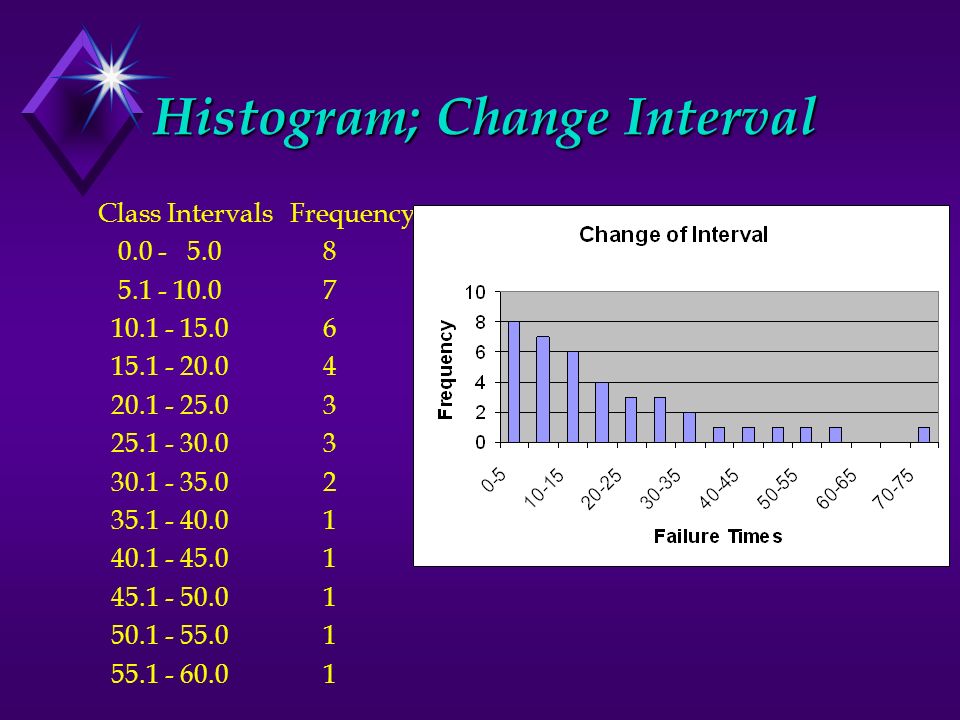 Histogram; Change Interval

| Class Intervals | Frequency |
|---|---|
| 0.0 - 5.0 | 8 |
| 5.1 - 10.0 | 7 |
| 10.1 - 15.0 | 6 |
| 15.1 - 20.0 | 4 |
| 20.1 - 25.0 | 3 |
| 25.1 - 30.0 | 3 |
| 30.1 - 35.0 | 2 |
| 35.1 - 40.0 | 1 |
| 40.1 - 45.0 | 1 |
| 45.1 - 50.0 | 1 |
| 50.1 - 55.0 | 1 |
| 55.1 - 60.0 | 1 |

Change of Interval

Frequency

10
8
6
4
2
0

0-5
10-15
20-25
30-35
40-45
50-55
60-65
70-75

Failure Times